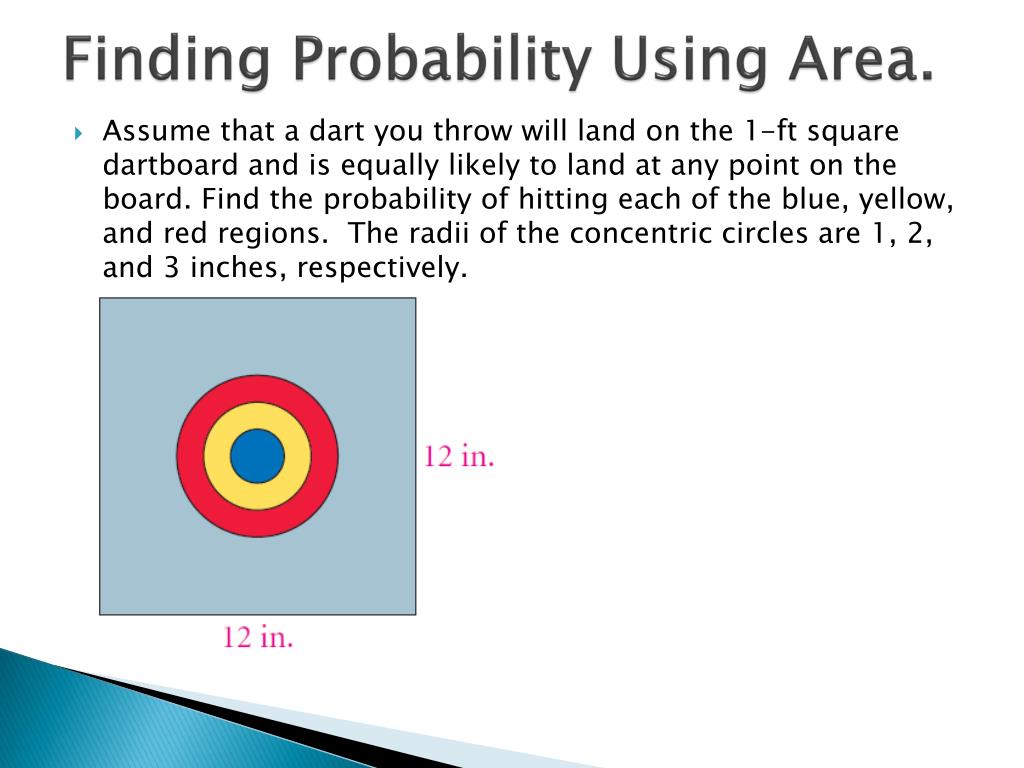 Finding Probability Using Area.

Assume that a dart you throw will land on the 1-ft square dartboard and is equally likely to land at any point on the board. Find the probability of hitting each of the blue, yellow, and red regions. The radii of the concentric circles are 1, 2, and 3 inches, respectively.

12 in.

12 in.